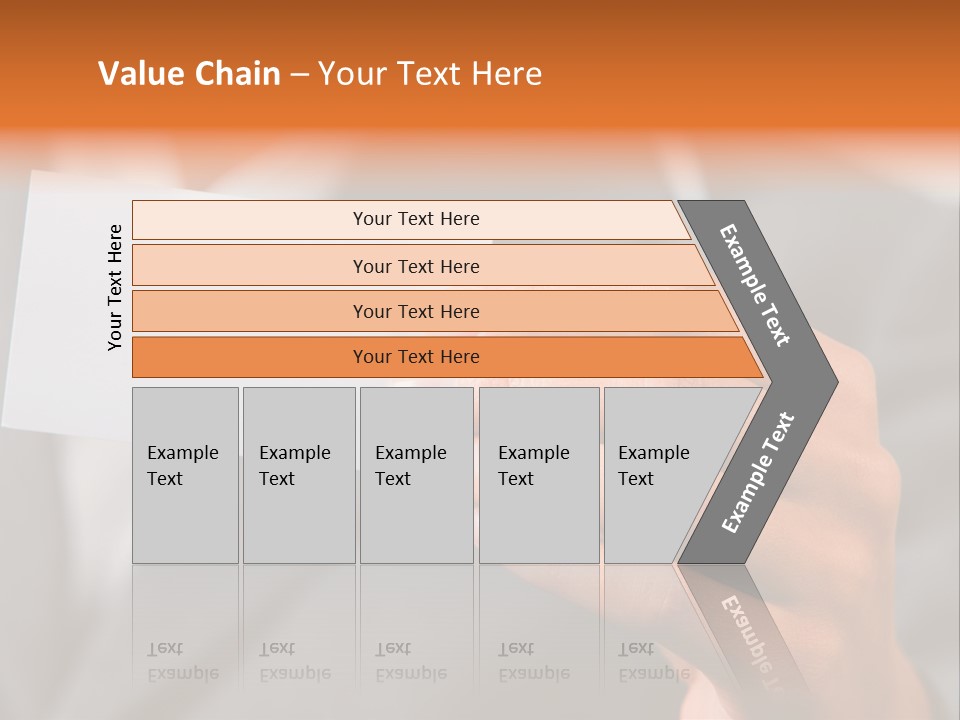 Value Chain – Your Text Here

Your Text Here

Your Text Here

Your Text Here

Your Text Here

Your Text Here

Example Text

Example Text

Example Text

Example Text

Example Text

Example Text

Example Text